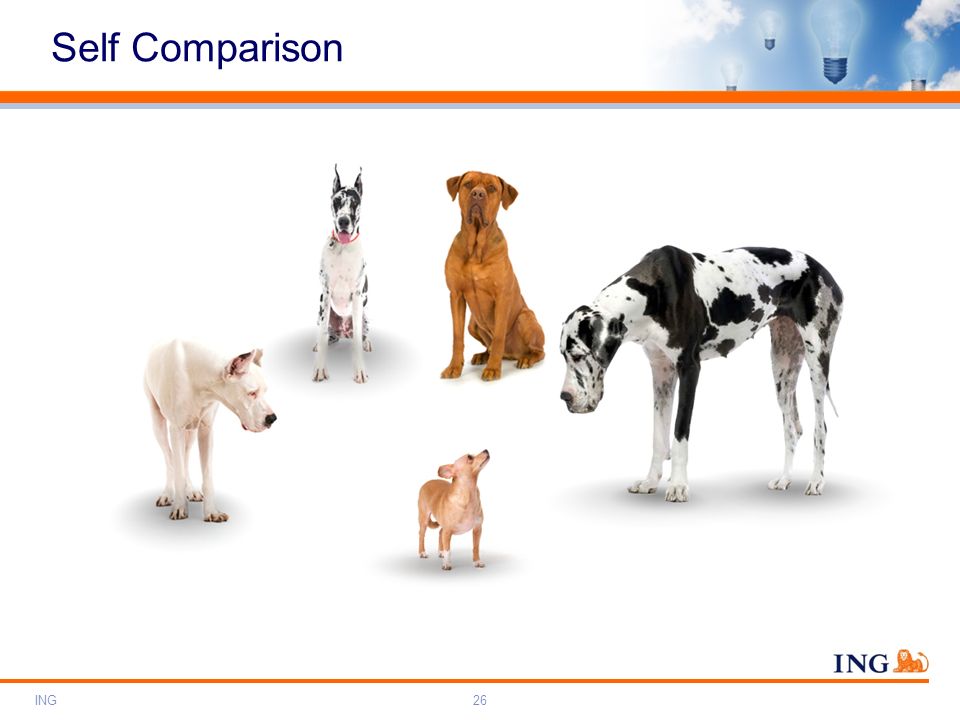 Self Comparison

ING

ING

26